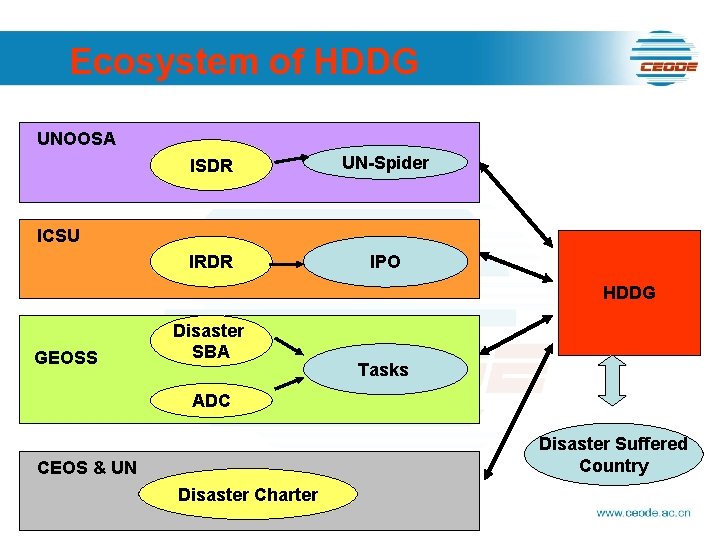 Ecosystem of HDDG

CEODE

UNOOSA

ISDR

UN-Spider

ICSU

IRDR

IPO

GEOSS

Disaster SBA

ADC

Tasks

CEOS & UN

Disaster Charter

HDDG

Disaster Suffered Country

www.ceode.ac.cn